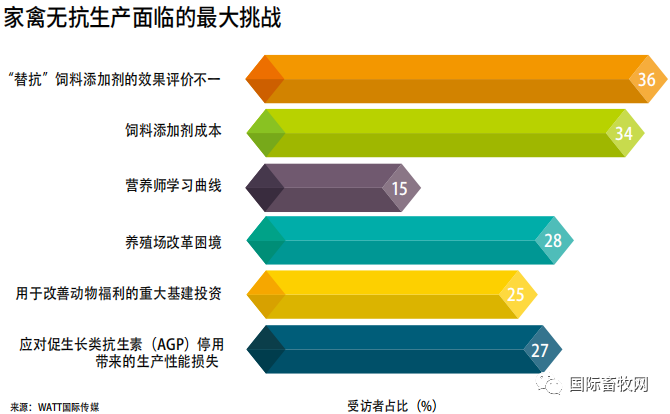 家禽无抗生产面临的最大挑战

“替抗”饲料添加剂的效果评价不一 36

饲料添加剂成本 34

营养师学习曲线 15

养殖场改革困境 28

用于改善动物福利的重大基建投资 25

应对促生长类抗生素（AGP）停用带来的生产性能损失 27

国际畜牧网

来源：WATT国际传媒

受访者占比（%）